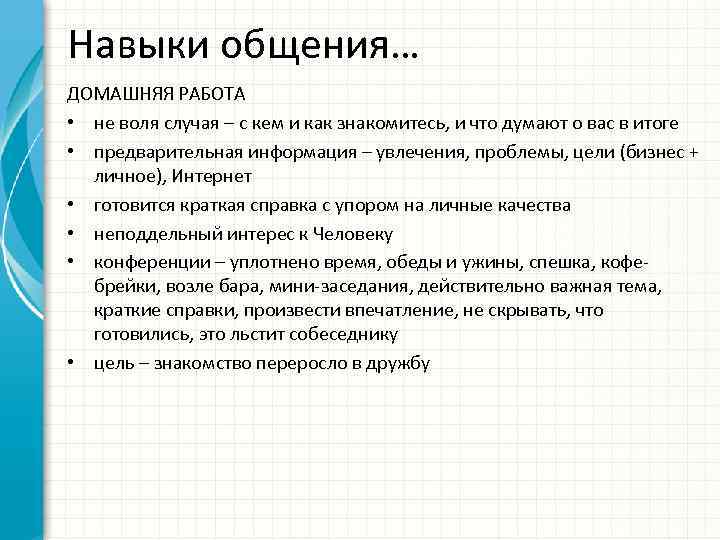 Навыки общения…

ДОМАШНЯЯ РАБОТА

• не воля случая – с кем и как знакомитесь, и что думают о вас в итоге
• предварительная информация – увлечения, проблемы, цели (бизнес + личное), Интернет
• готовится краткая справка с упором на личные качества
• неподдельный интерес к Человеку
• конференции – уплотнено время, обеды и ужины, спешка, кофе-брейки, возле бара, мини-заседания, действительно важная тема, краткие справки, произвести впечатление, не скрывать, что готовились, это льстит собеседнику
• цель – знакомство переросло в дружбу